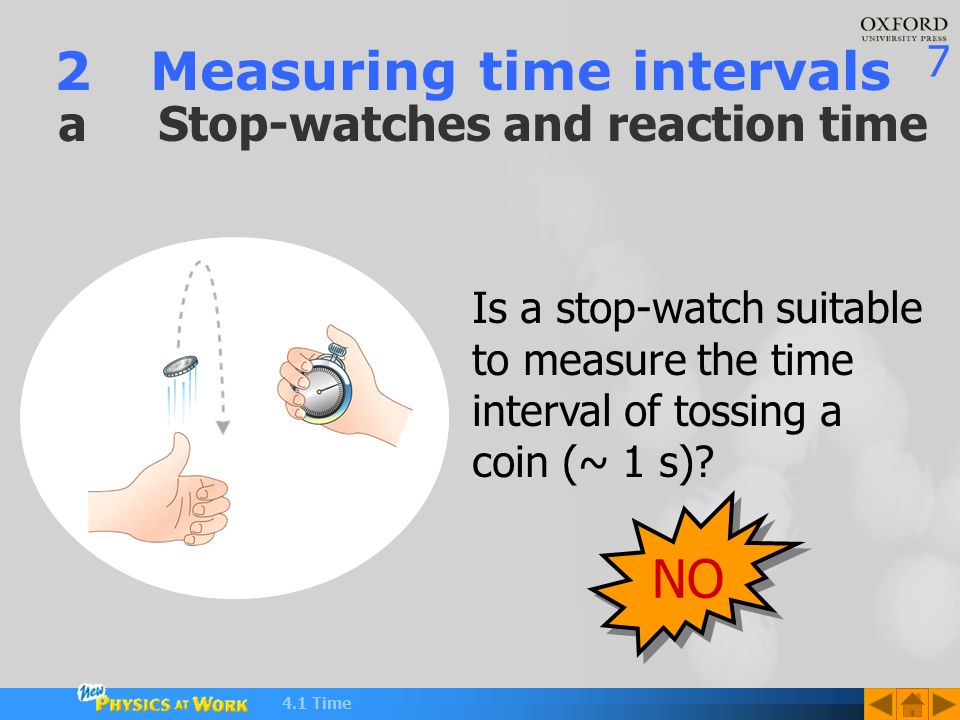 OXFORD
UNIVERSITY PRESS

7

2 Measuring time intervals

a Stop-watches and reaction time

Is a stop-watch suitable to measure the time interval of tossing a coin (~ 1 s)?

NO

New PHYSICS AT WORK

4.1 Time